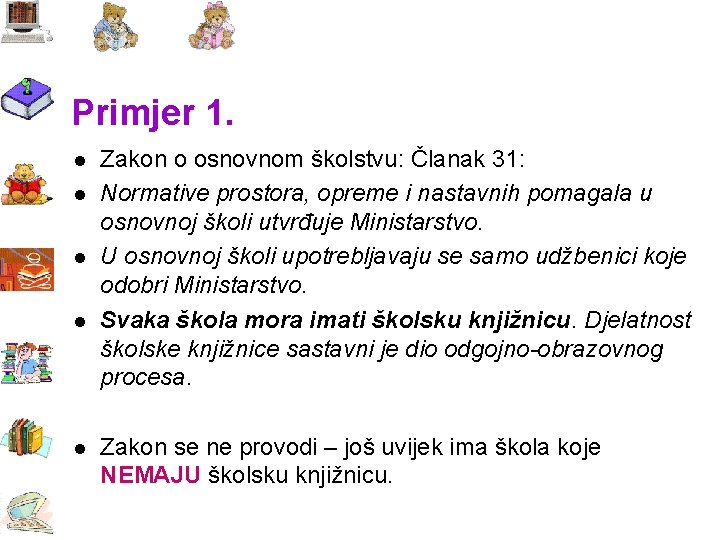 Primjer 1.

- Zakon o osnovnom školstvu: Članak 31:
- Normative prostora, opreme i nastavnih pomagala u osnovnoj školi utvrđuje Ministarstvo.
- U osnovnoj školi upotrebljavaju se samo udžbenici koje odobri Ministarstvo.
- Svaka škola mora imati školsku knjižnicu. Djelatnost školske knjižnice sastavni je dio odgojno-obrazovnog procesa.

- Zakon se ne provodi – još uvijek ima škola koje NEMAJU školsku knjižnicu.